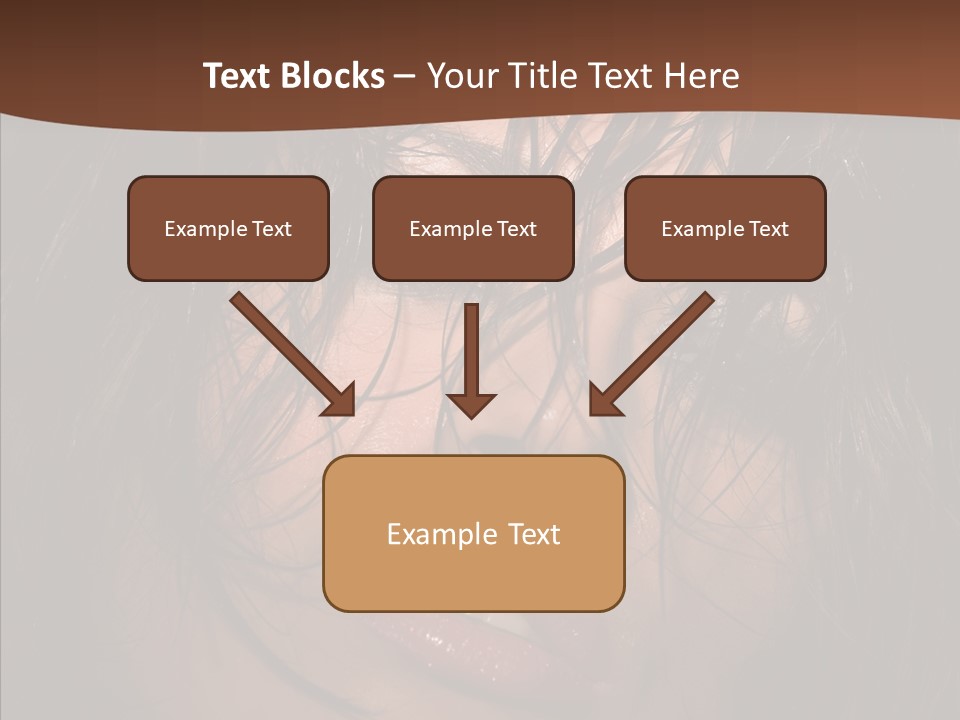 Text Blocks – Your Title Text Here

Example Text

Example Text

Example Text

Example Text